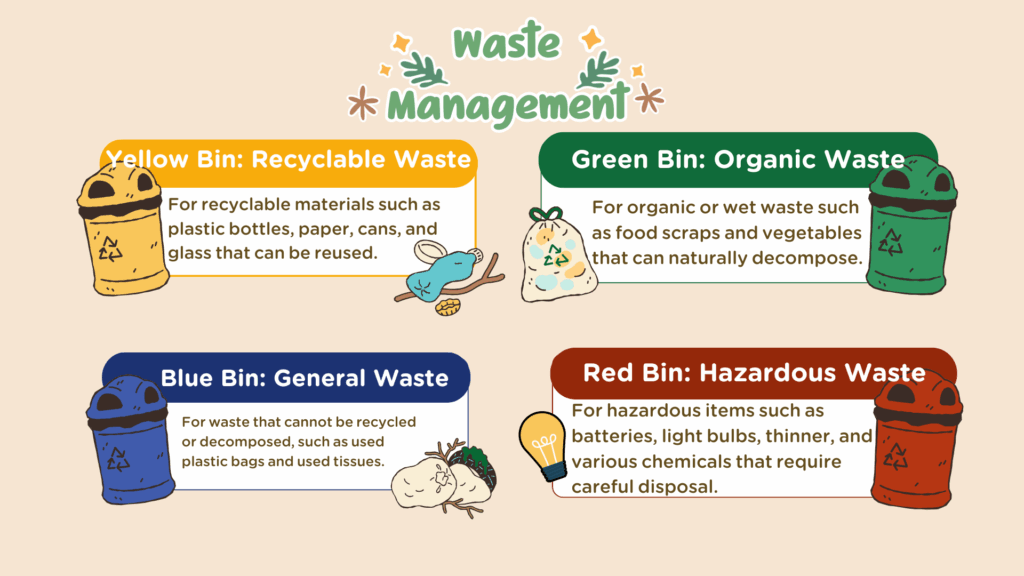 Waste Management

Yellow Bin: Recyclable Waste

For recyclable materials such as plastic bottles, paper, cans, and glass that can be reused.

Green Bin: Organic Waste

For organic or wet waste such as food scraps and vegetables that can naturally decompose.

Blue Bin: General Waste

For waste that cannot be recycled or decomposed, such as used plastic bags and used tissues.

Red Bin: Hazardous Waste

For hazardous items such as batteries, light bulbs, thinner, and various chemicals that require careful disposal.